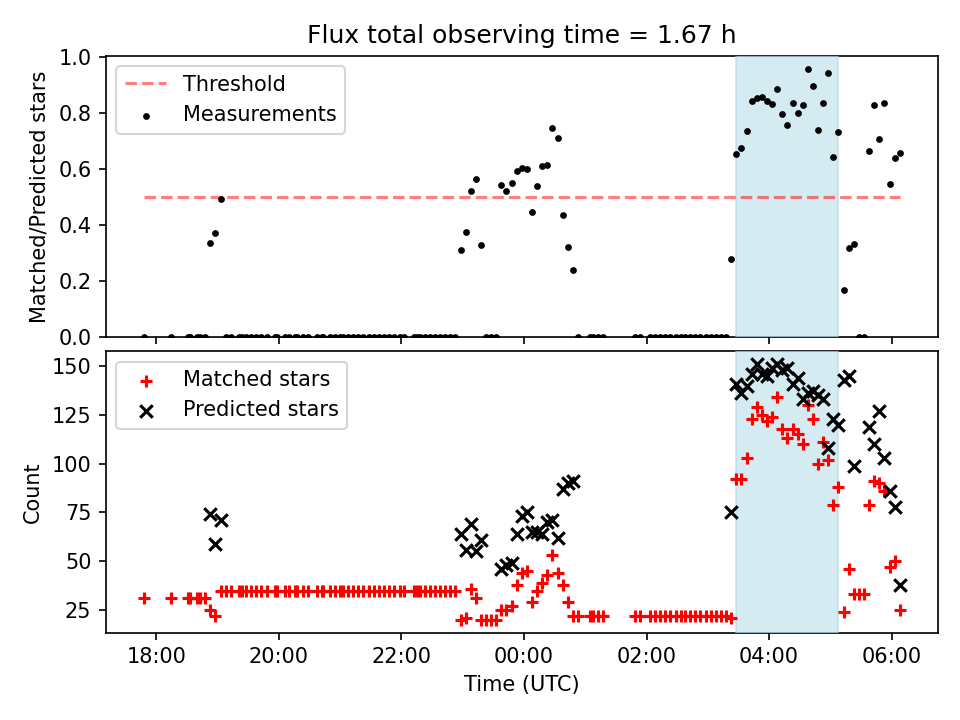 Flux total observing time = 1.67 h

Threshold
Measurements

Matched/Predicted stars

1.0
0.8
0.6
0.4
0.2
0.0

Matched stars
Predicted stars

Count

150
125
100
75
50
25

18:00
20:00
22:00
00:00
02:00
04:00
06:00

Time (UTC)